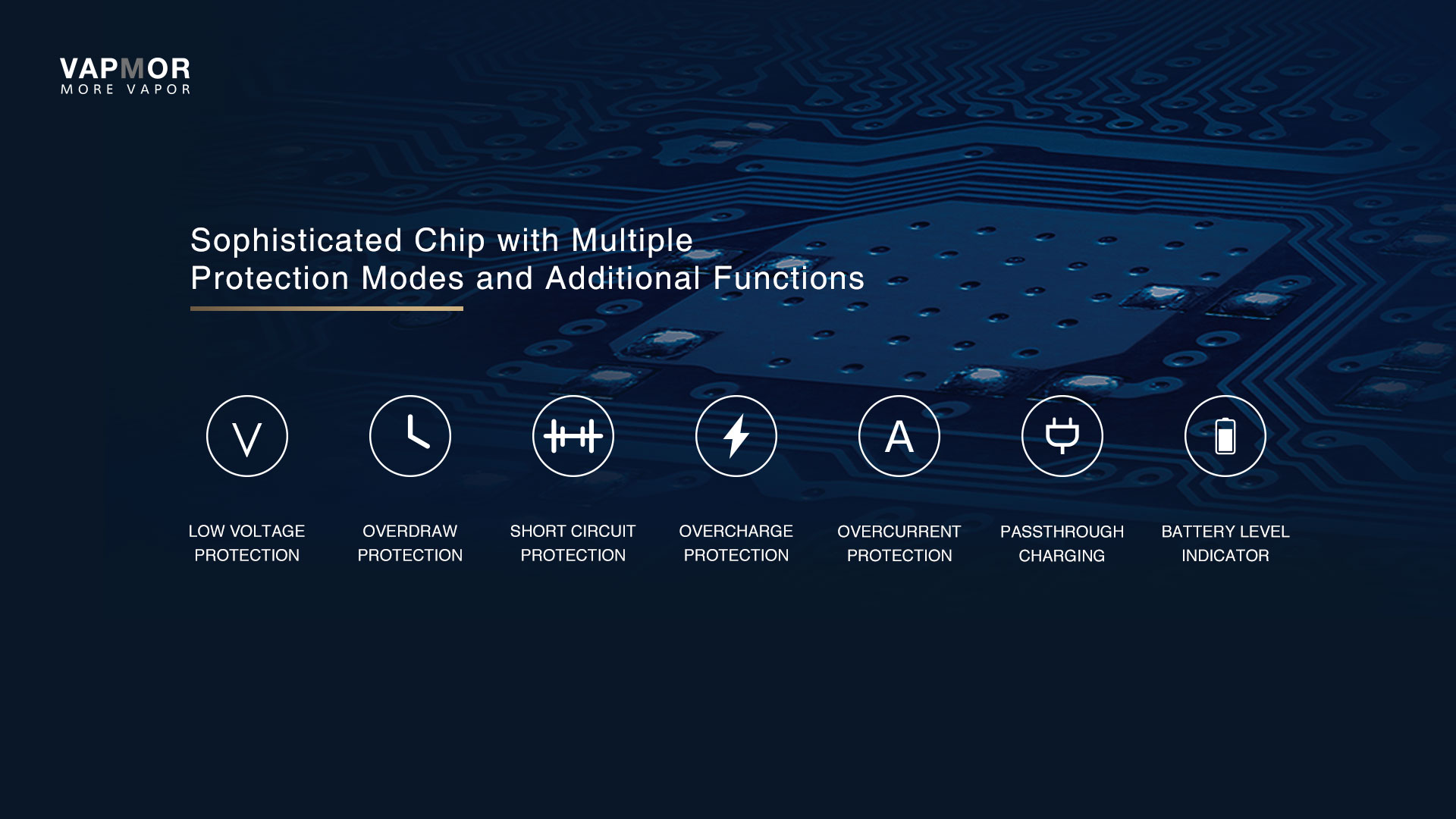 VAPMOR
MORE VAPOR

Sophisticated Chip with Multiple Protection Modes and Additional Functions

V
LOW VOLTAGE PROTECTION

OVERDRAW PROTECTION

SHORT CIRCUIT PROTECTION

OVERCHARGE PROTECTION

A
OVERCURRENT PROTECTION

PASSTHROUGH CHARGING

BATTERY LEVEL INDICATOR